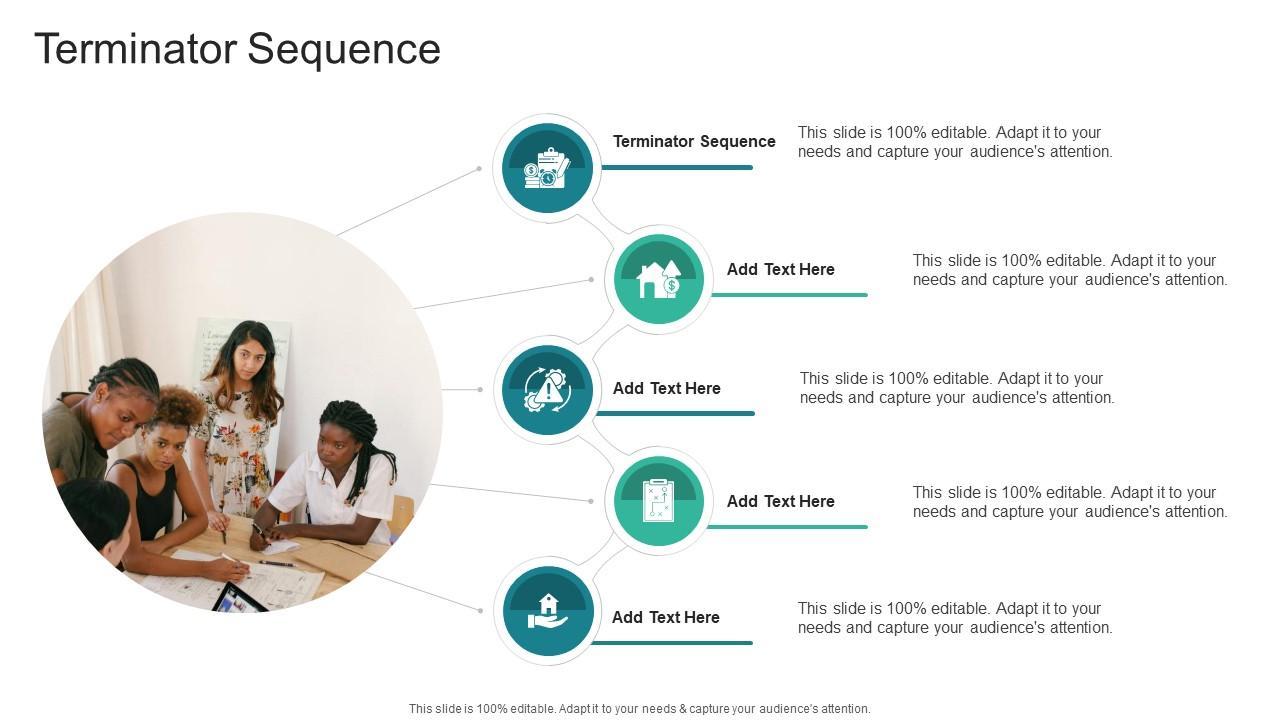 Terminator Sequence

Terminator Sequence

This slide is 100% editable. Adapt it to your needs and capture your audience's attention.

Add Text Here

This slide is 100% editable. Adapt it to your needs and capture your audience's attention.

Add Text Here

This slide is 100% editable. Adapt it to your needs and capture your audience's attention.

Add Text Here

This slide is 100% editable. Adapt it to your needs and capture your audience's attention.

Add Text Here

This slide is 100% editable. Adapt it to your needs and capture your audience's attention.

This slide is 100% editable. Adapt it to your needs & capture your audience's attention.